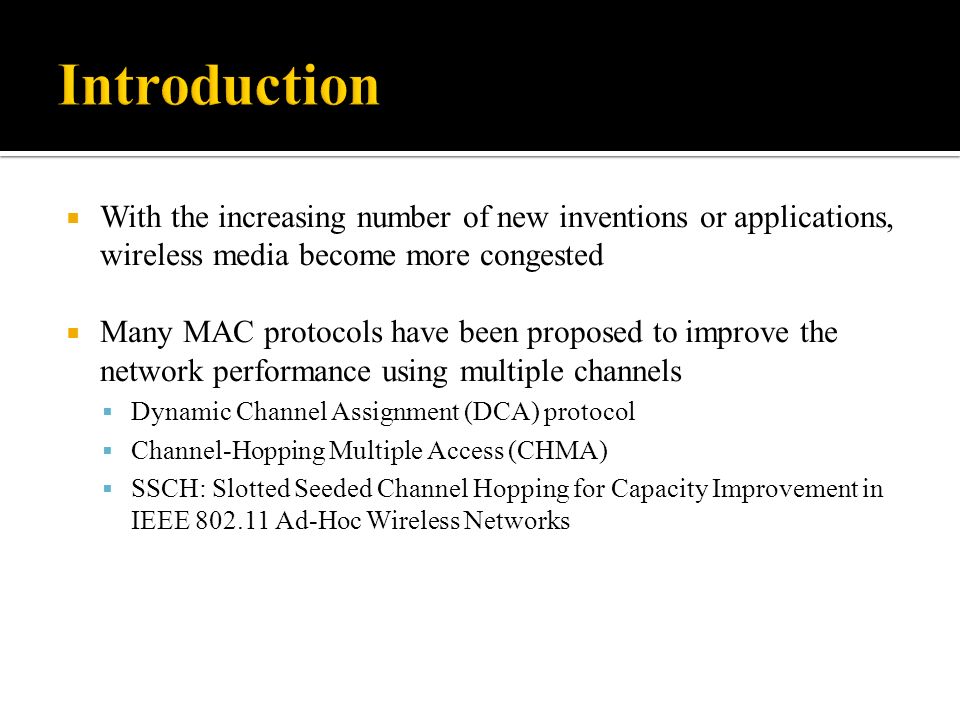 Introduction

With the increasing number of new inventions or applications, wireless media become more congested

Many MAC protocols have been proposed to improve the network performance using multiple channels

Dynamic Channel Assignment (DCA) protocol

Channel-Hopping Multiple Access (CHMA)

SSCH: Slotted Seeded Channel Hopping for Capacity Improvement in IEEE 802.11 Ad-Hoc Wireless Networks